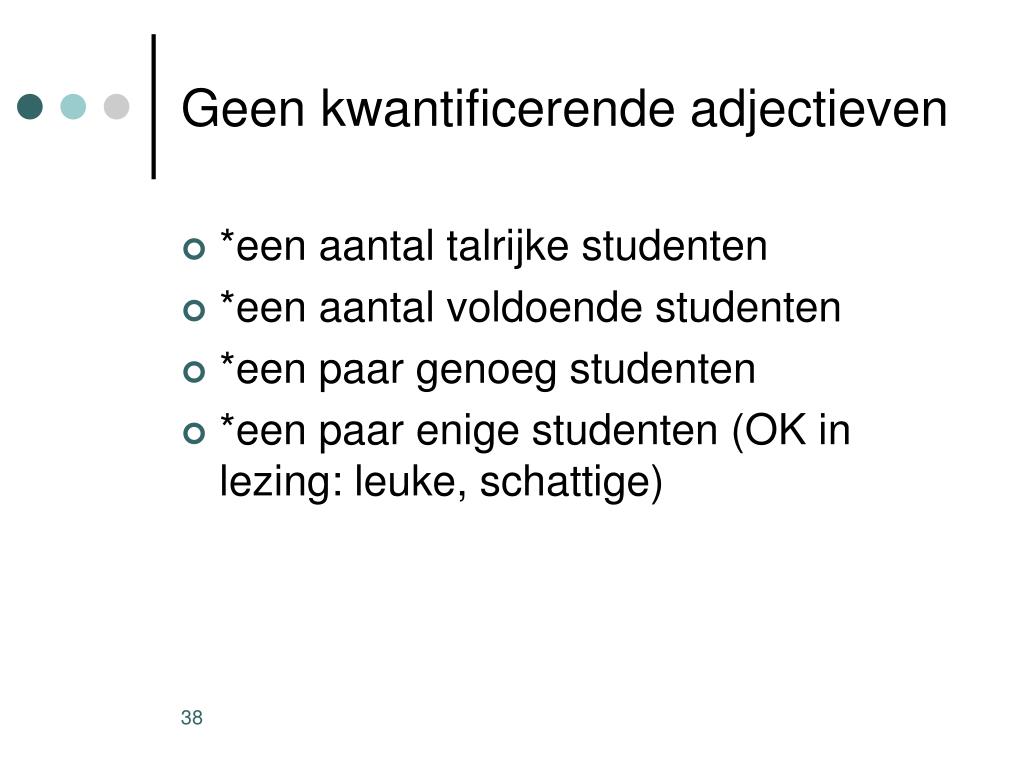 Geen kwantificerende adjectieven

*een aantal talrijke studenten
*een aantal voldoende studenten
*een paar genoeg studenten
*een paar enige studenten (OK in lezing: leuke, schattige)

38